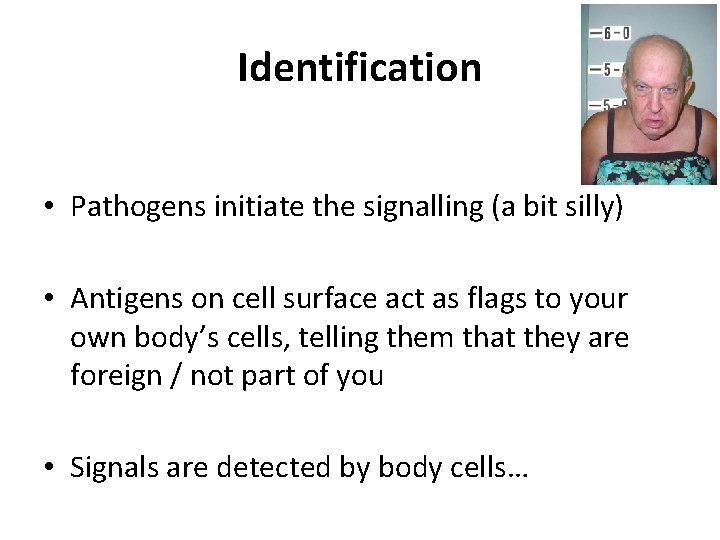 Identification

—6-0
—5-
—5-

• Pathogens initiate the signalling (a bit silly)

• Antigens on cell surface act as flags to your own body's cells, telling them that they are foreign / not part of you

• Signals are detected by body cells…